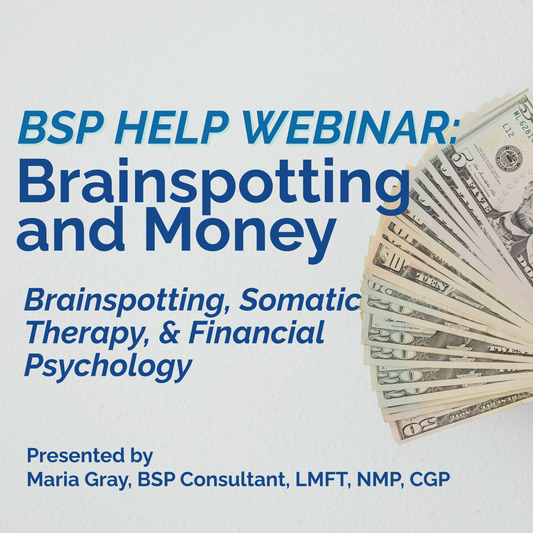 BSP HELP WEBINAR:
Brainspotting and Money

Brainspotting, Somatic Therapy, & Financial Psychology

Presented by
Maria Gray, BSP Consultant, LMFT, NMP, CGP